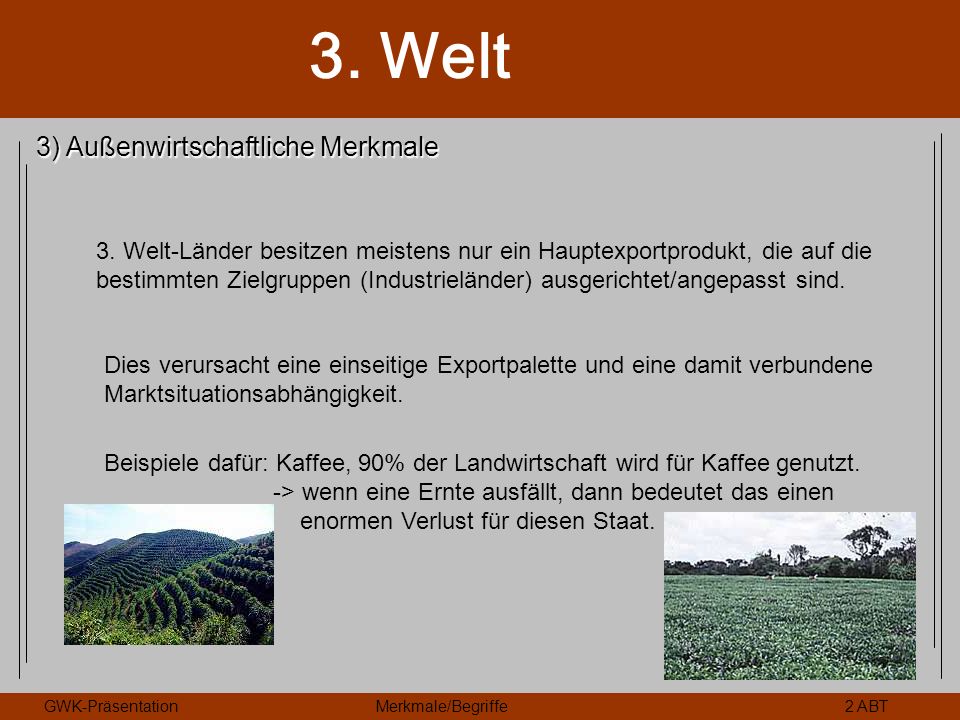 3. Welt

3) Außenwirtschaftliche Merkmale

3. Welt-Länder besitzen meistens nur ein Hauptexportprodukt, die auf die bestimmten Zielgruppen (Industrieländer) ausgerichtet/angepasst sind.

Dies verursacht eine einseitige Exportpalette und eine damit verbundene Marktsituationsabhängigkeit.

Beispiele dafür: Kaffee, 90% der Landwirtschaft wird für Kaffee genutzt.
-> wenn eine Ernte ausfällt, dann bedeutet das einen enormen Verlust für diesen Staat.

GWK-Präsentation Merkmale/Begriffe 2 ABT